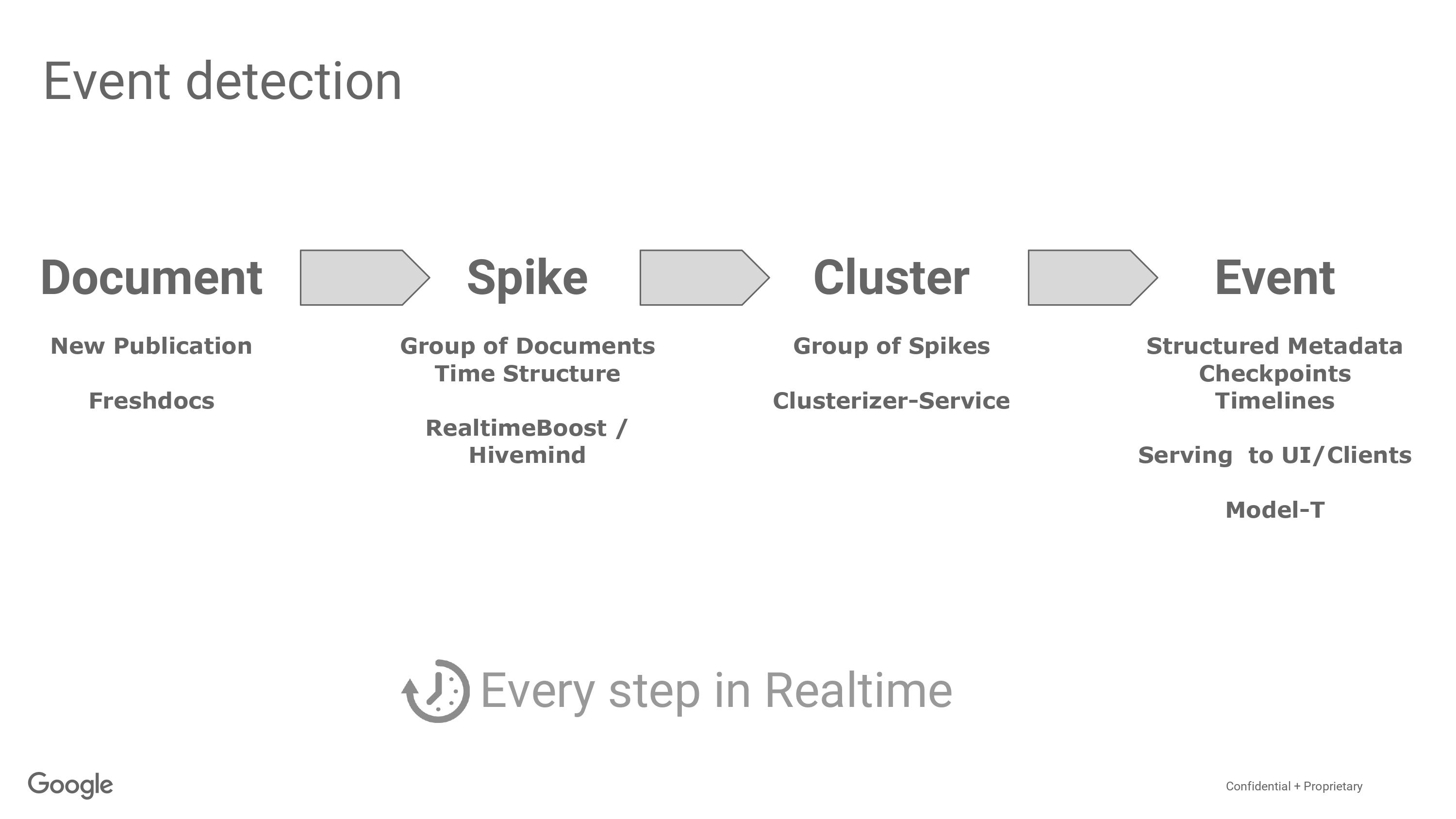 Event detection

Document

New Publication

Freshdocs

Spike

Group of Documents
Time Structure

RealtimeBoost /
Hivemind

Cluster

Group of Spikes

Clusterizer-Service

Event

Structured Metadata
Checkpoints
Timelines

Serving to UI/Clients

Model-T

Every step in Realtime

Google

Confidential + Proprietary